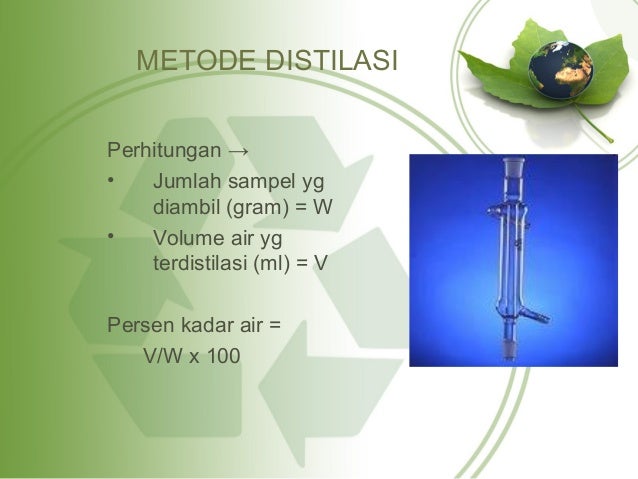 METODE DISTILASI

Perhitungan →
• Jumlah sampel yg diambil (gram) = W
• Volume air yg terdistilasi (ml) = V

Persen kadar air = V/W x 100